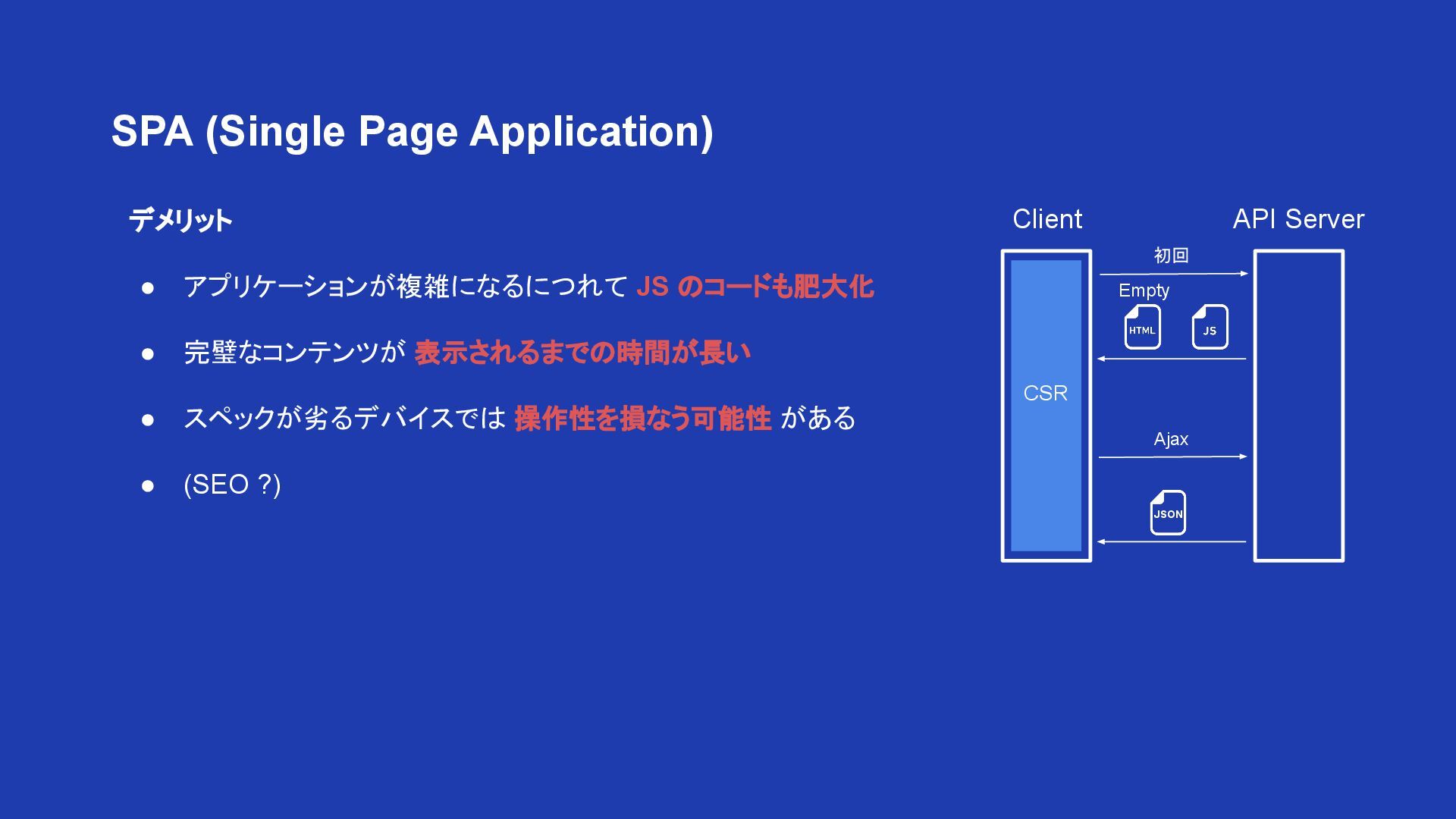 SPA (Single Page Application)

デメリット

● アプリケーションが複雑になるにつれて JS のコードも肥大化

● 完璧なコンテンツが 表示されるまでの時間が長い

● スペックが劣るデバイスでは 操作性を損なう可能性 がある

● (SEO ?)

Client

API Server

初回

Empty

HTML

JS

CSR

Ajax

JSON